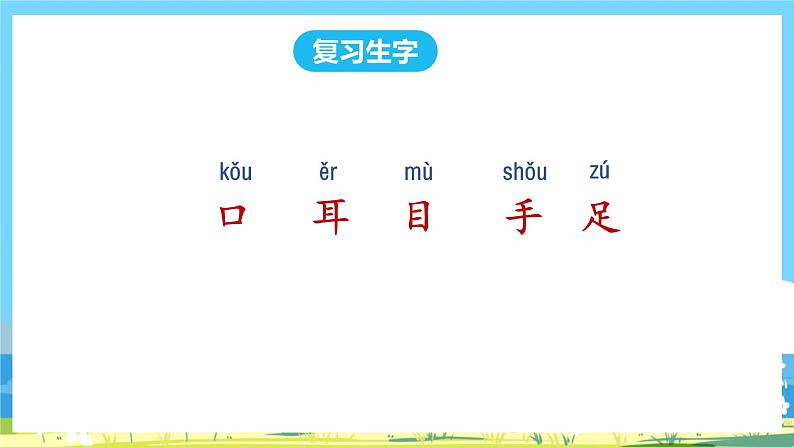 复习生字

kǒu ěr mù shǒu zú
口 耳 目 手 足